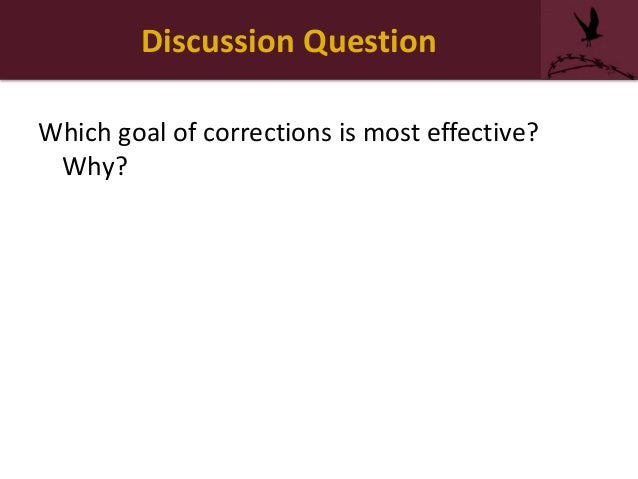 Discussion Question

Which goal of corrections is most effective? Why?